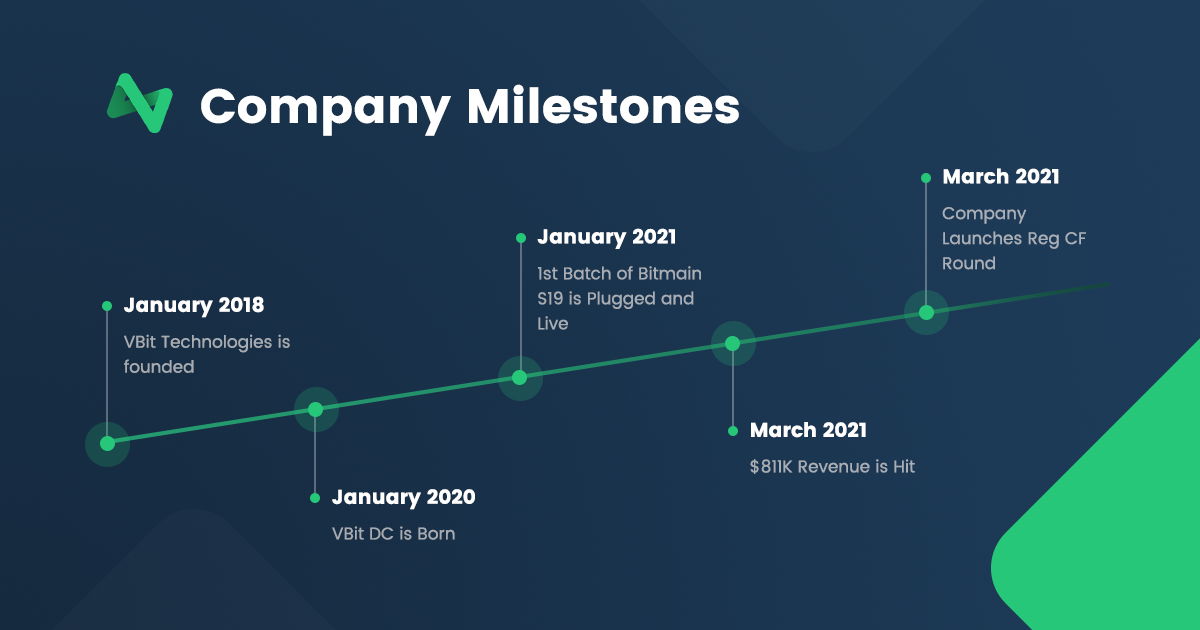 Company Milestones

January 2018
VBit Technologies is founded

January 2020
VBit DC is Born

January 2021
1st Batch of Bitmain S19 is Plugged and Live

March 2021
$811K Revenue is Hit

March 2021
Company Launches Reg CF Round